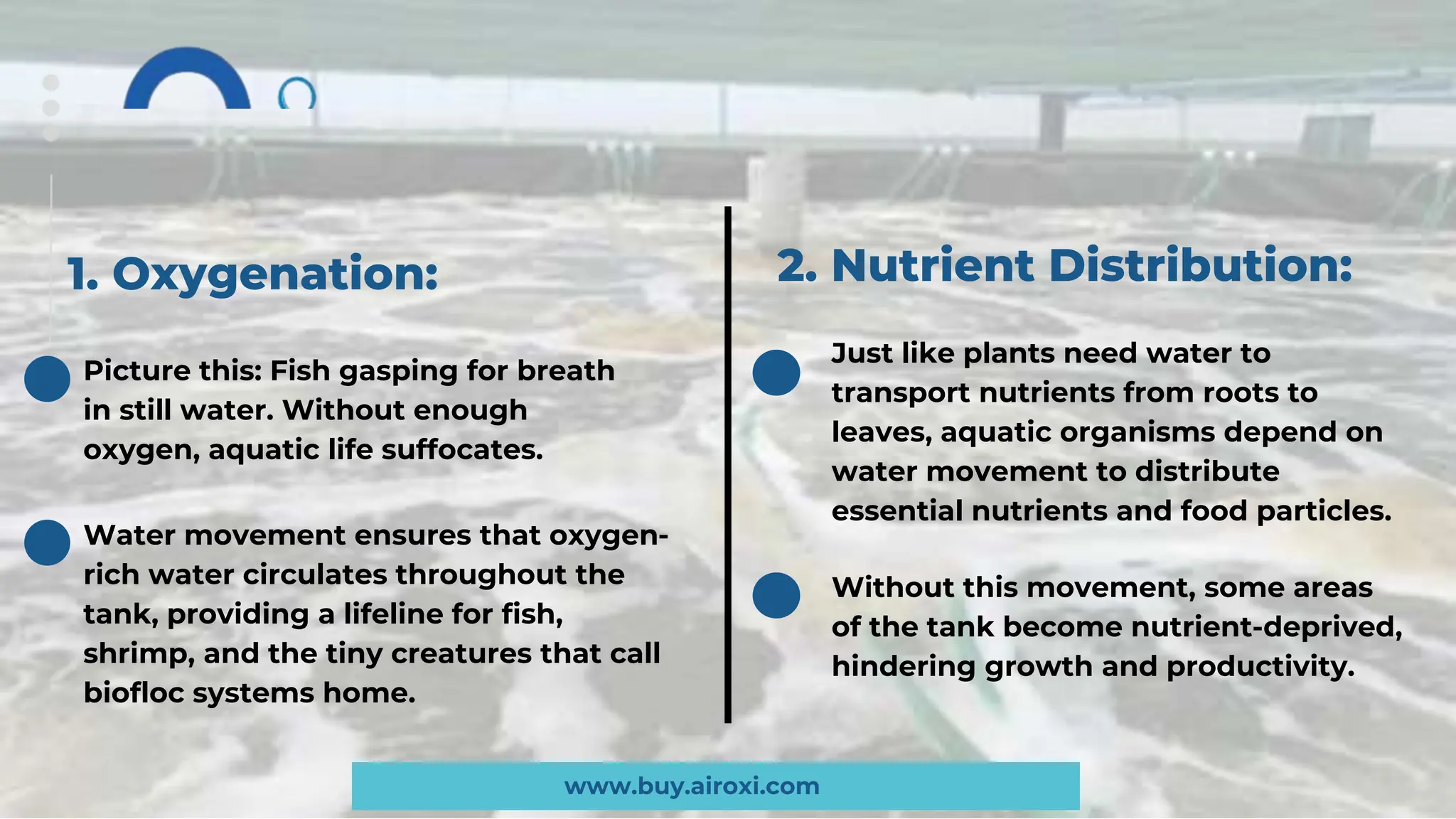 1. Oxygenation:

Picture this: Fish gasping for breath in still water. Without enough oxygen, aquatic life suffocates.

Water movement ensures that oxygen-rich water circulates throughout the tank, providing a lifeline for fish, shrimp, and the tiny creatures that call biofloc systems home.

2. Nutrient Distribution:

Just like plants need water to transport nutrients from roots to leaves, aquatic organisms depend on water movement to distribute essential nutrients and food particles.

Without this movement, some areas of the tank become nutrient-deprived, hindering growth and productivity.

www.buy.airoxi.com